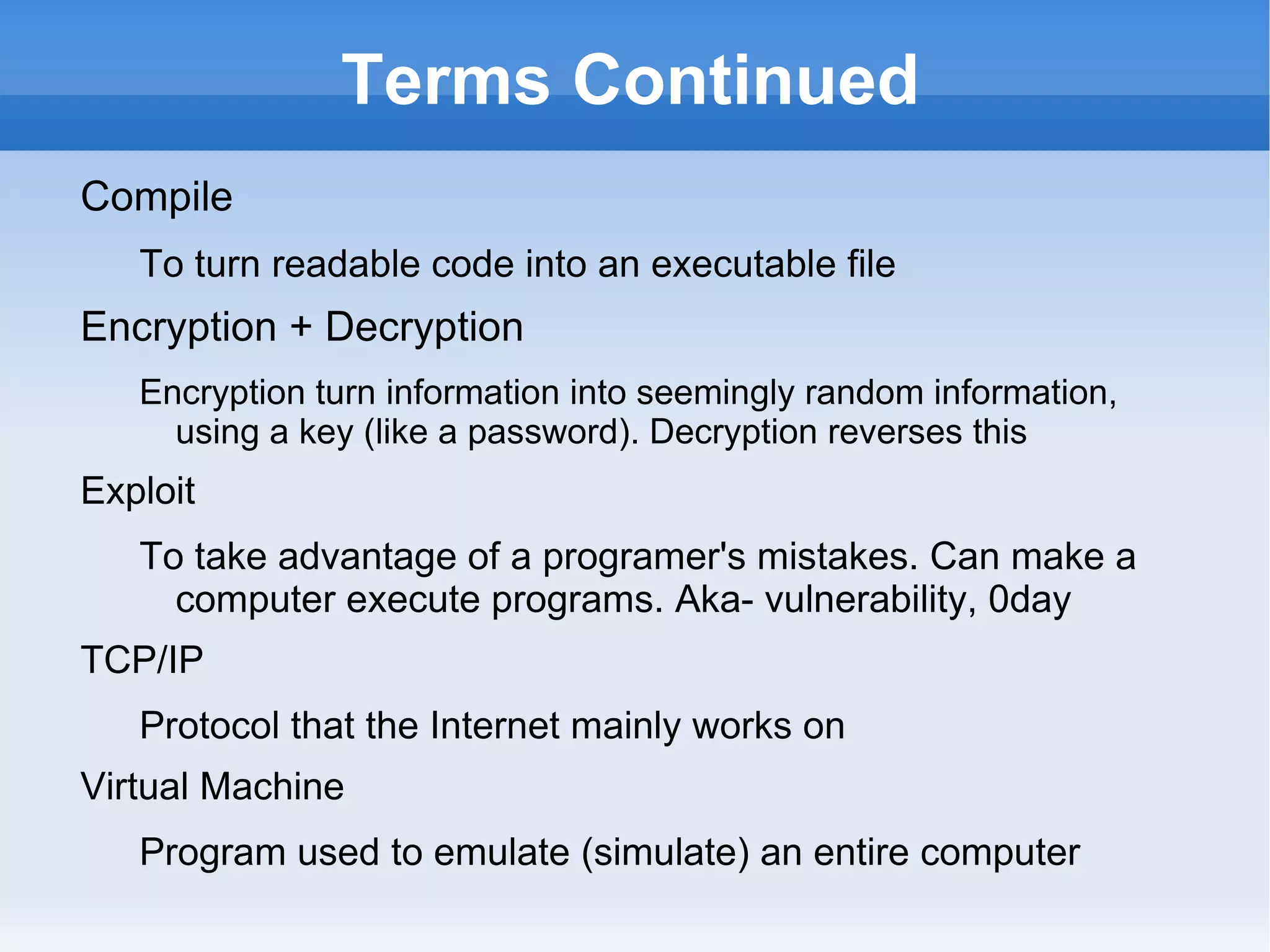 Terms Continued

Compile

To turn readable code into an executable file

Encryption + Decryption

Encryption turn information into seemingly random information, using a key (like a password). Decryption reverses this

Exploit

To take advantage of a programer's mistakes. Can make a computer execute programs. Aka- vulnerability, 0day

TCP/IP

Protocol that the Internet mainly works on

Virtual Machine

Program used to emulate (simulate) an entire computer